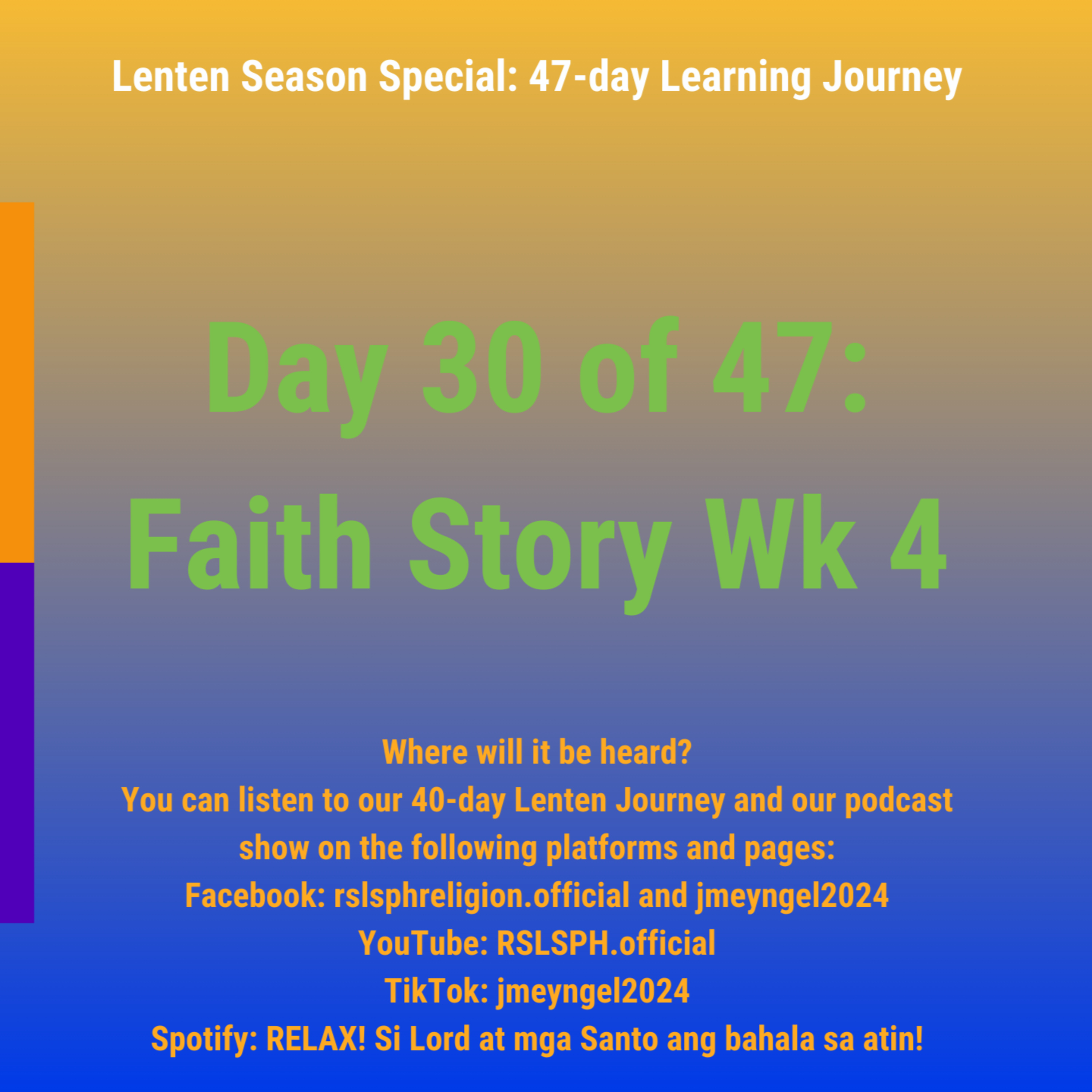 Lenten Season Special: 47-day Learning Journey

Day 30 of 47:
Faith Story Wk 4

Where will it be heard?
You can listen to our 40-day Lenten Journey and our podcast show on the following platforms and pages:
Facebook: rslsphreligion.official and jmeyngel2024
YouTube: RSLSPH.official
TikTok: jmeyngel2024
Spotify: RELAX! Si Lord at mga Santo ang bahala sa atin!